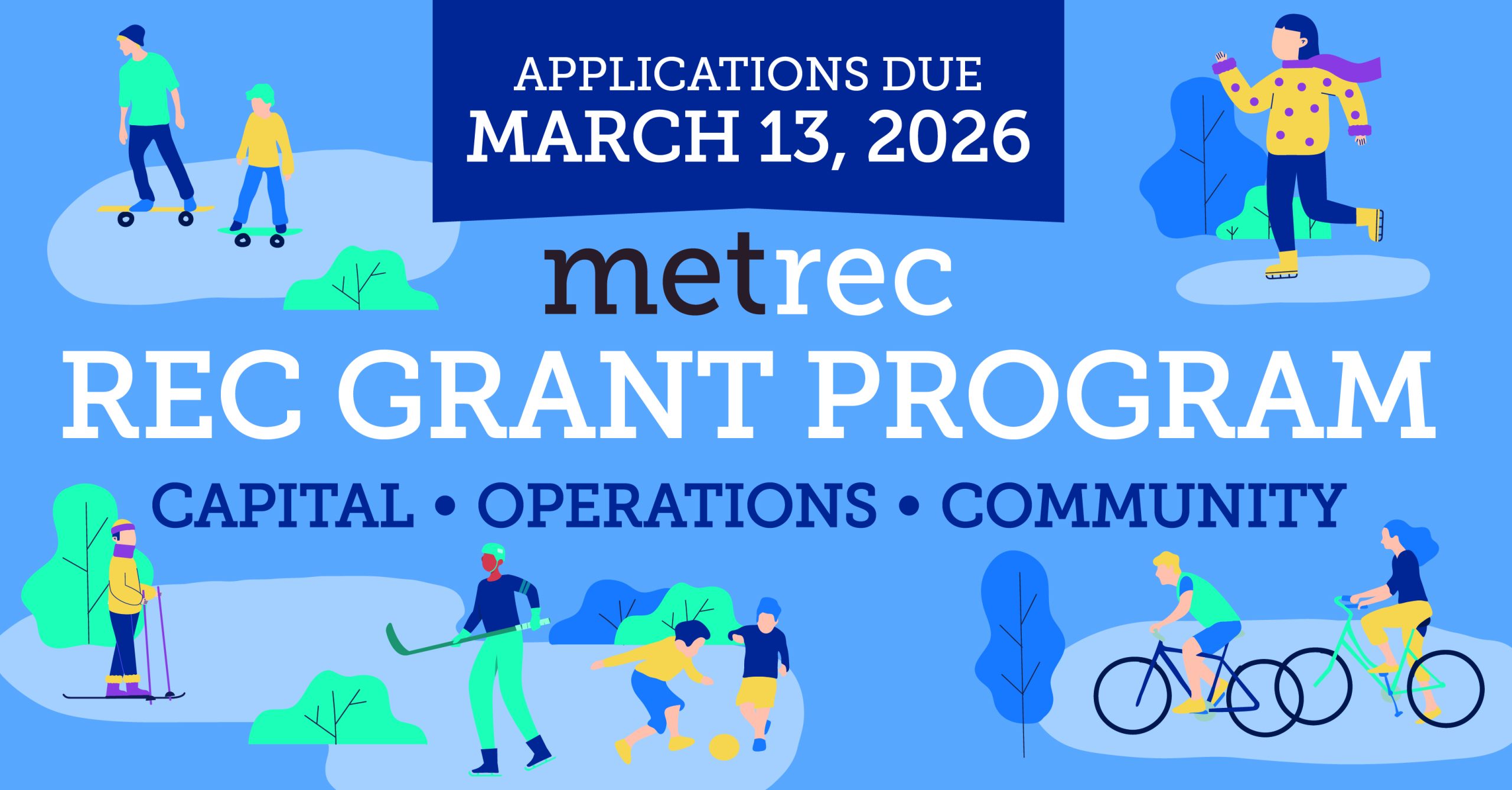 APPLICATIONS DUE
MARCH 13, 2026

metrec

REC GRANT PROGRAM

CAPITAL • OPERATIONS • COMMUNITY